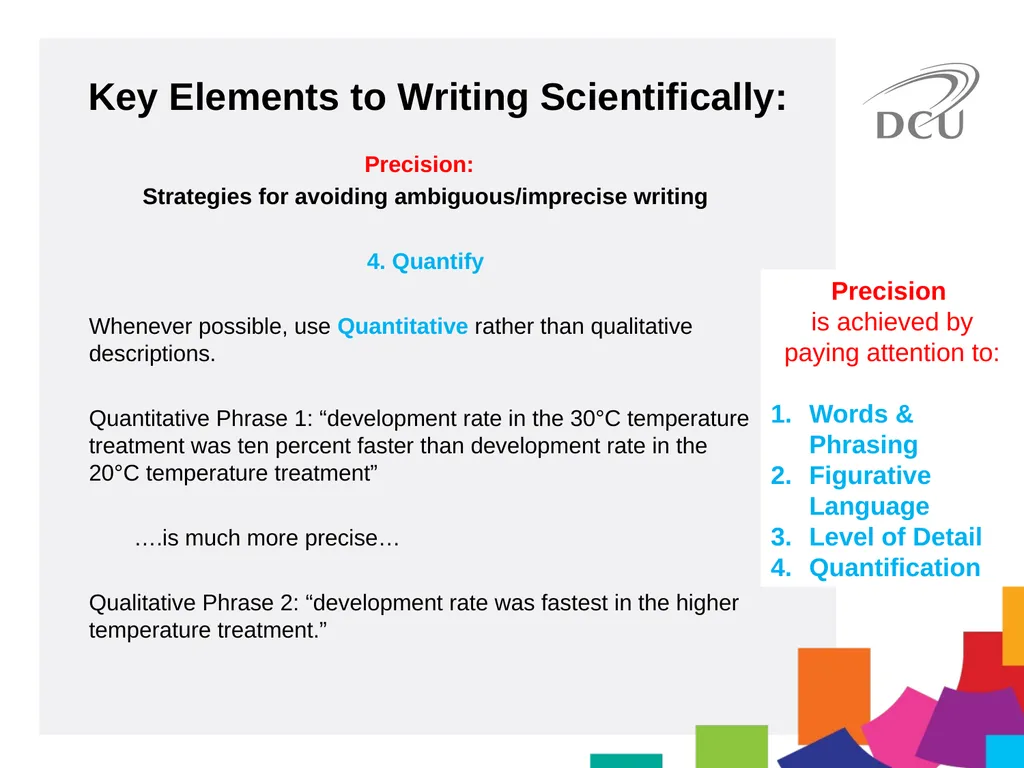 Key Elements to Writing Scientifically:

DCU

Precision:

Strategies for avoiding ambiguous/imprecise writing

4. Quantify

Whenever possible, use Quantitative rather than qualitative descriptions.

Quantitative Phrase 1: “development rate in the 30°C temperature treatment was ten percent faster than development rate in the 20°C temperature treatment”

….is much more precise…

Qualitative Phrase 2: “development rate was fastest in the higher temperature treatment.”

Precision is achieved by paying attention to:

1. Words & Phrasing
2. Figurative Language
3. Level of Detail
4. Quantification